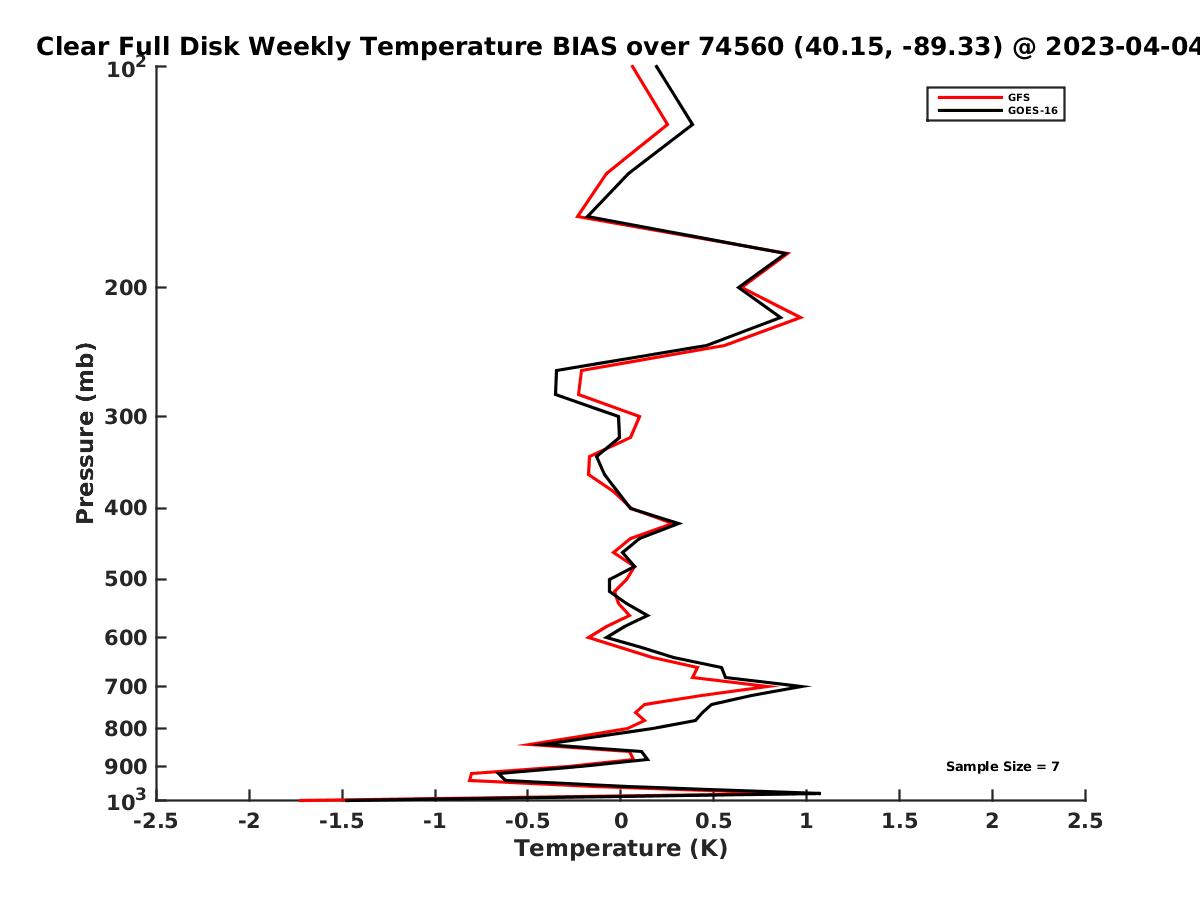 Clear Full Disk Weekly Temperature BIAS over 74560 (40.15, -89.33) @ 2023-04-04

GFS
GOES-16

Pressure (mb)

$10^2$
200
300
400
500
600
700
800
900
$10^3$

Sample Size = 7

-2.5
-2
-1.5
-1
-0.5
0
0.5
1
1.5
2
2.5

Temperature (K)